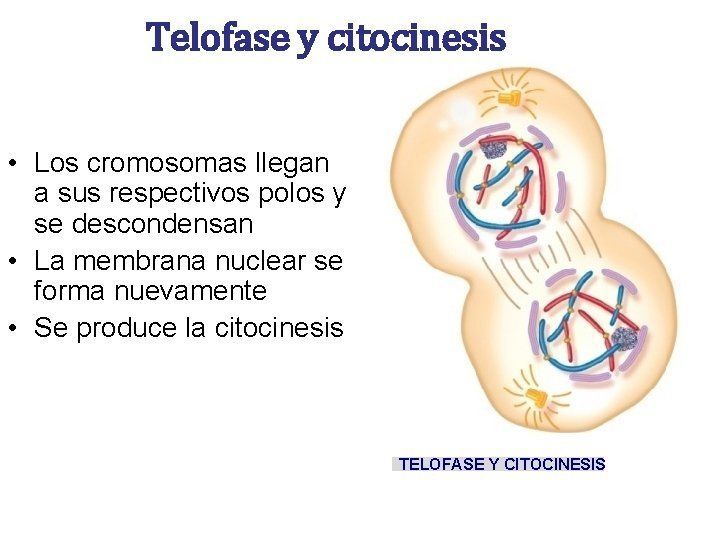 Telofase y citocinesis

• Los cromosomas llegan a sus respectivos polos y se descondensan
• La membrana nuclear se forma nuevamente
• Se produce la citocinesis

TELOFASE Y CITOCINESIS